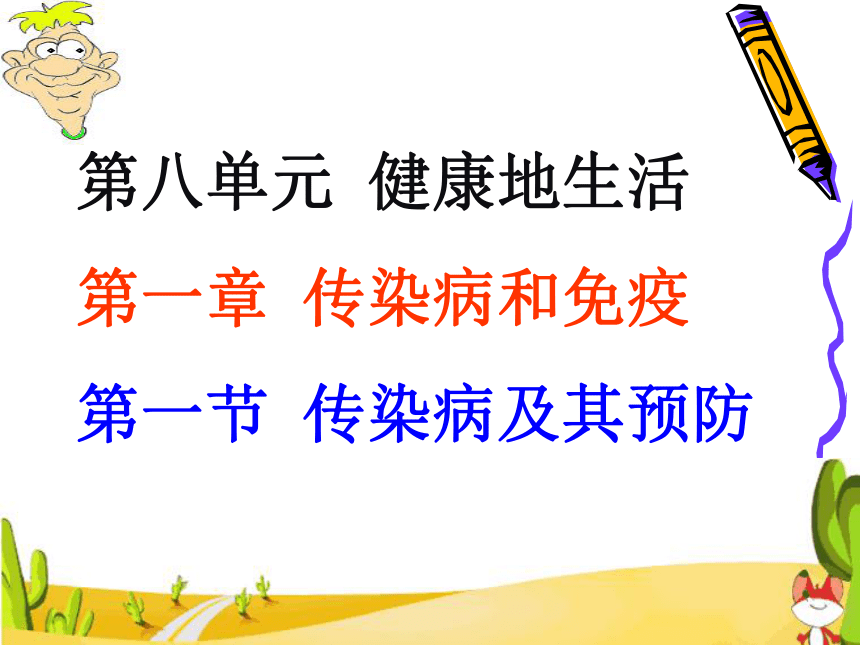 第八单元 健康地生活

第一章 传染病和免疫

第一节 传染病及其预防